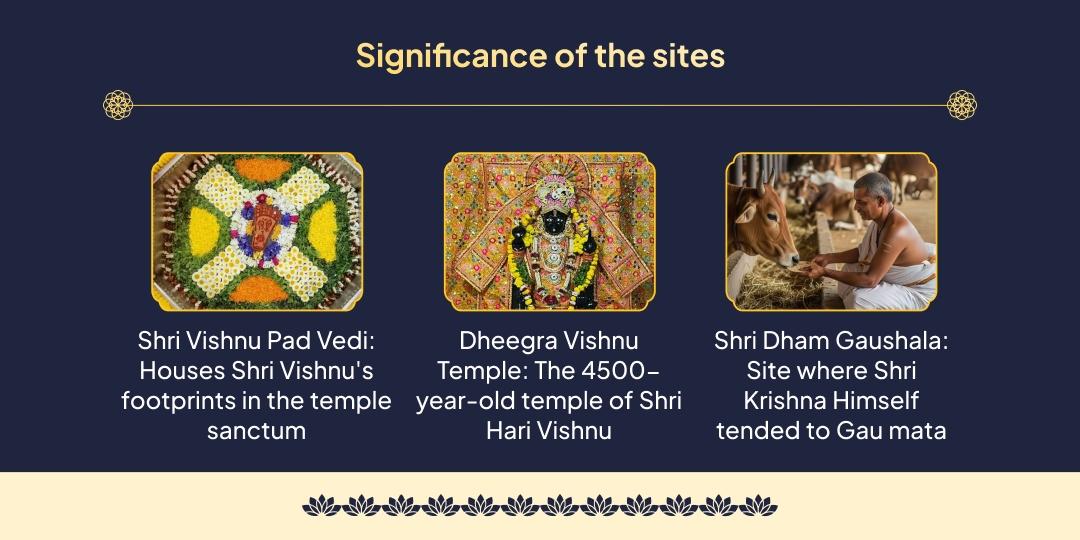 Significance of the sites

Shri Vishnu Pad Vedi: Houses Shri Vishnu's footprints in the temple sanctum

Dheegra Vishnu Temple: The 4500-year-old temple of Shri Hari Vishnu

Shri Dham Gaushala: Site where Shri Krishna Himself tended to Gau mata